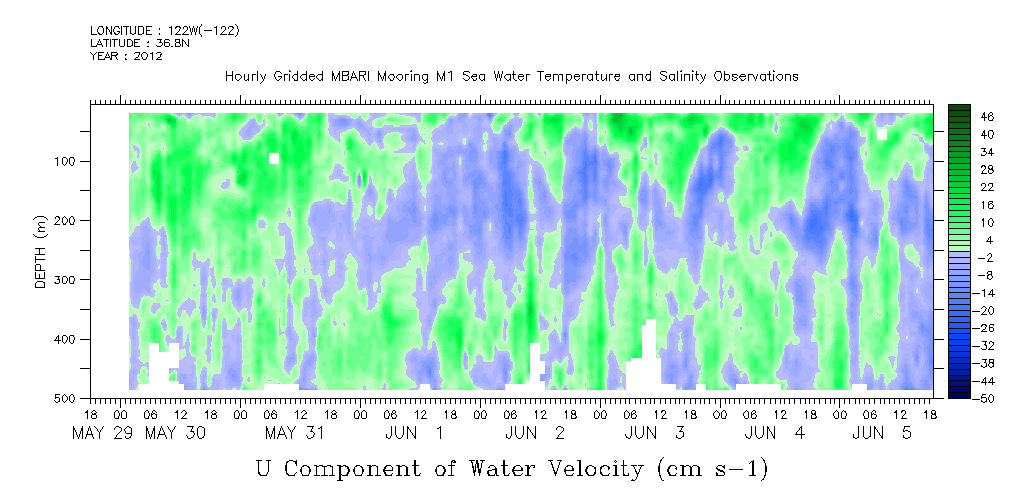 LONGITUDE : 122W(-122)
LATITUDE : 36.8N
YEAR : 2012

Hourly Gridded MBARI Mooring M1 Sea Water Temperature and Salinity Observations

DEPTH (m)

100
200
300
400
500

46
40
34
28
22
16
10
4
-2
-8
-14
-20
-26
-32
-38
-44
-50

18 00 06 12 18 00 06 12 18 00 06 12 18 00 06 12 18 00 06 12 18 00 06 12 18 00 06 12 18 00 06 12 18

MAY 29 MAY 30 MAY 31 JUN 1 JUN 2 JUN 3 JUN 4 JUN 5

U Component of Water Velocity (cm s-1)